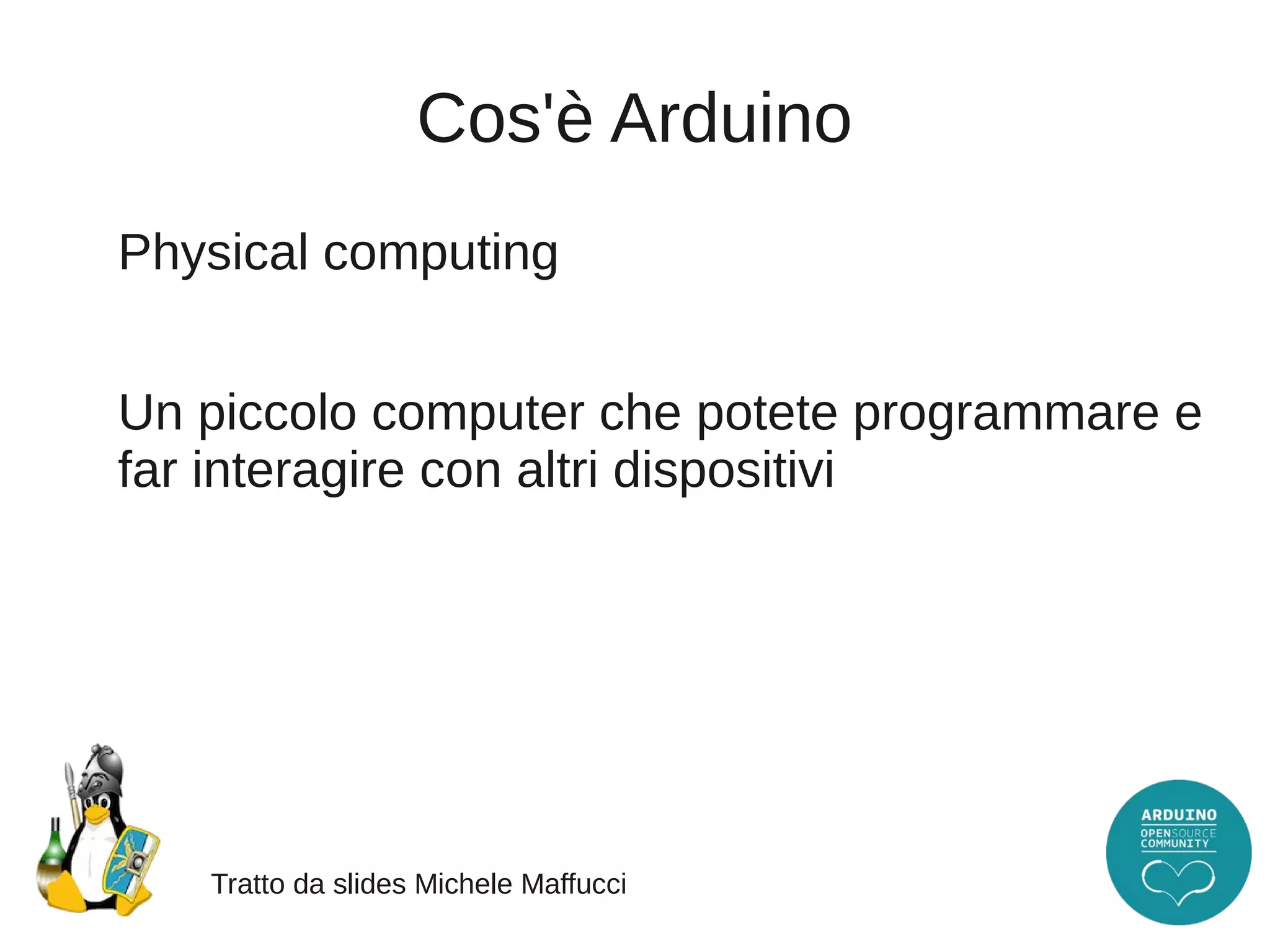 Cos'è Arduino

Physical computing

Un piccolo computer che potete programmare e far interagire con altri dispositivi

Tratto da slides Michele Maffucci

ARDUINO
OPENSOURCE
COMMUNITY